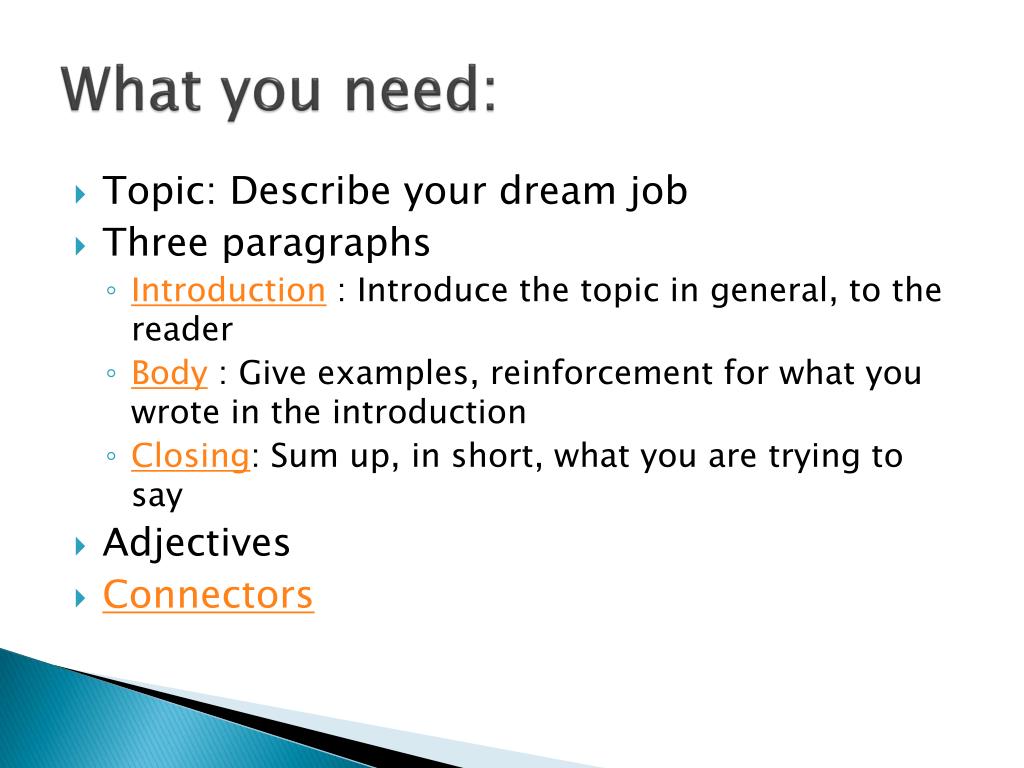 What you need:

Topic: Describe your dream job

Three paragraphs

Introduction : Introduce the topic in general, to the reader

Body : Give examples, reinforcement for what you wrote in the introduction

Closing: Sum up, in short, what you are trying to say

Adjectives

Connectors